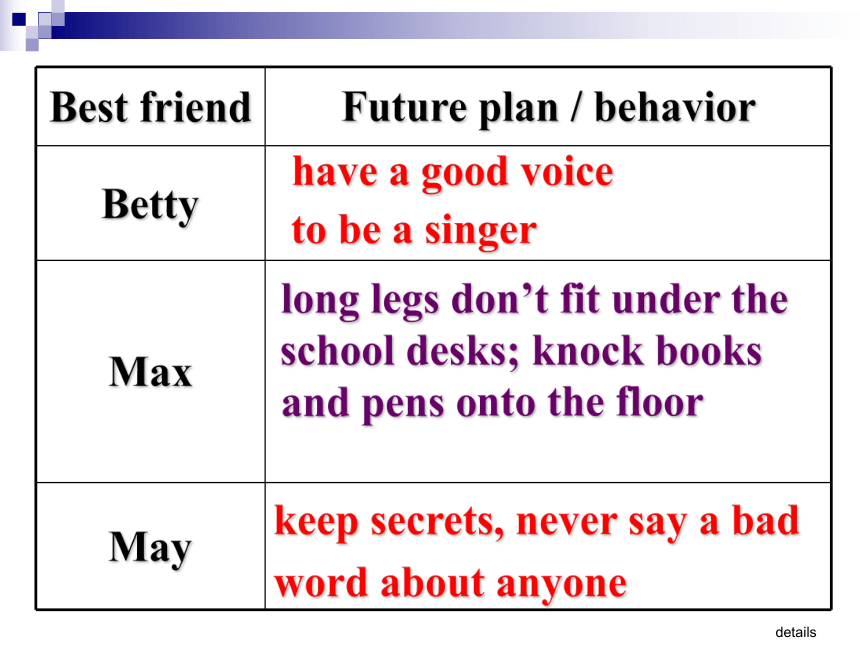 | Best friend | Future plan / behavior |
|---|---|
| Betty | have a good voice to be a singer |
| Max | long legs don’t fit under the school desks; knock books and pens onto the floor |
| May | keep secrets, never say a bad word about anyone |

details